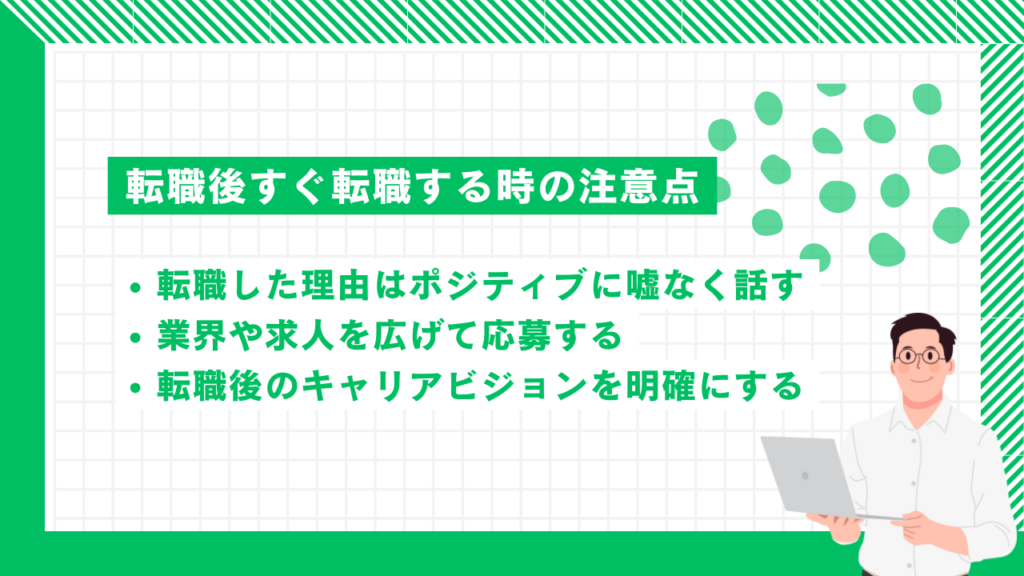 転職後すぐ転職する時の注意点

• 転職した理由はポジティブに嘘なく話す
• 業界や求人を広げて応募する
• 転職後のキャリアビジョンを明確にする